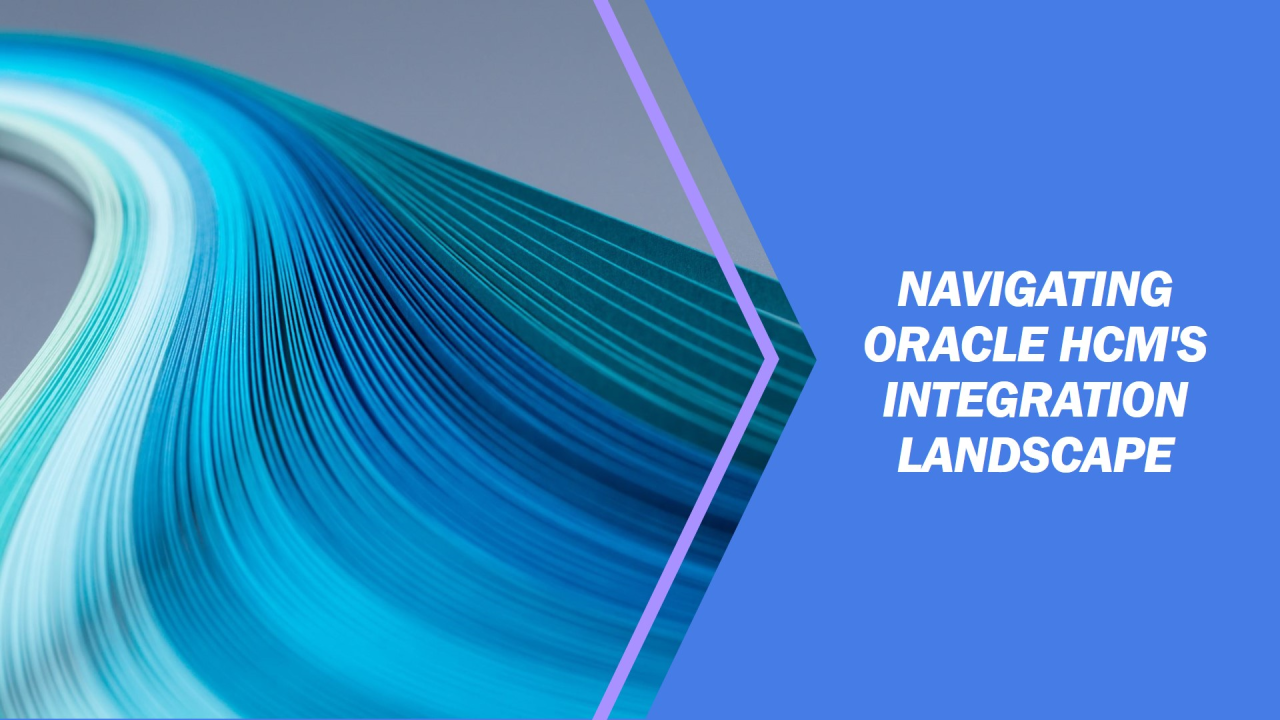 NAVIGATING ORACLE HCM'S INTEGRATION LANDSCAPE